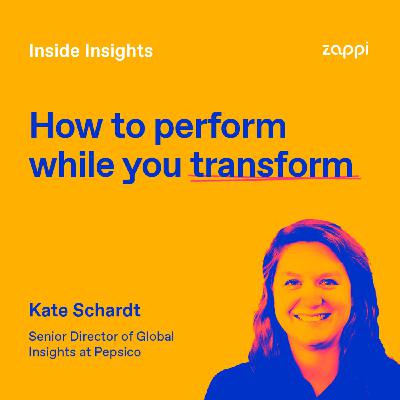 Inside Insights

zappi

How to perform while you transform

Kate Schardt

Senior Director of Global Insights at Pepsico